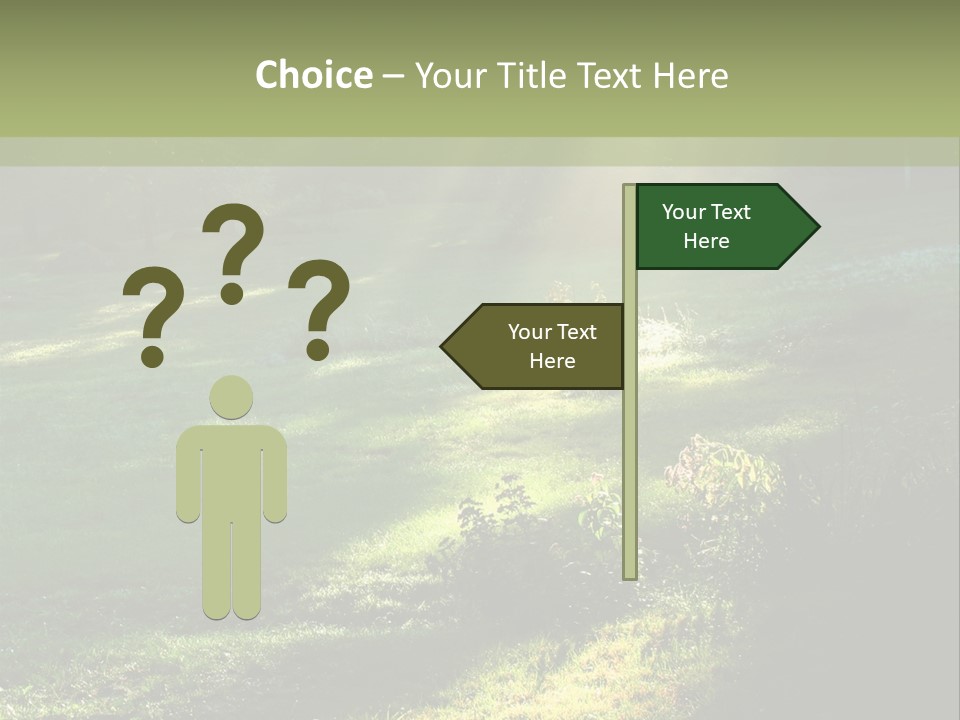 Choice – Your Title Text Here

? ? ?

Your Text Here

Your Text Here